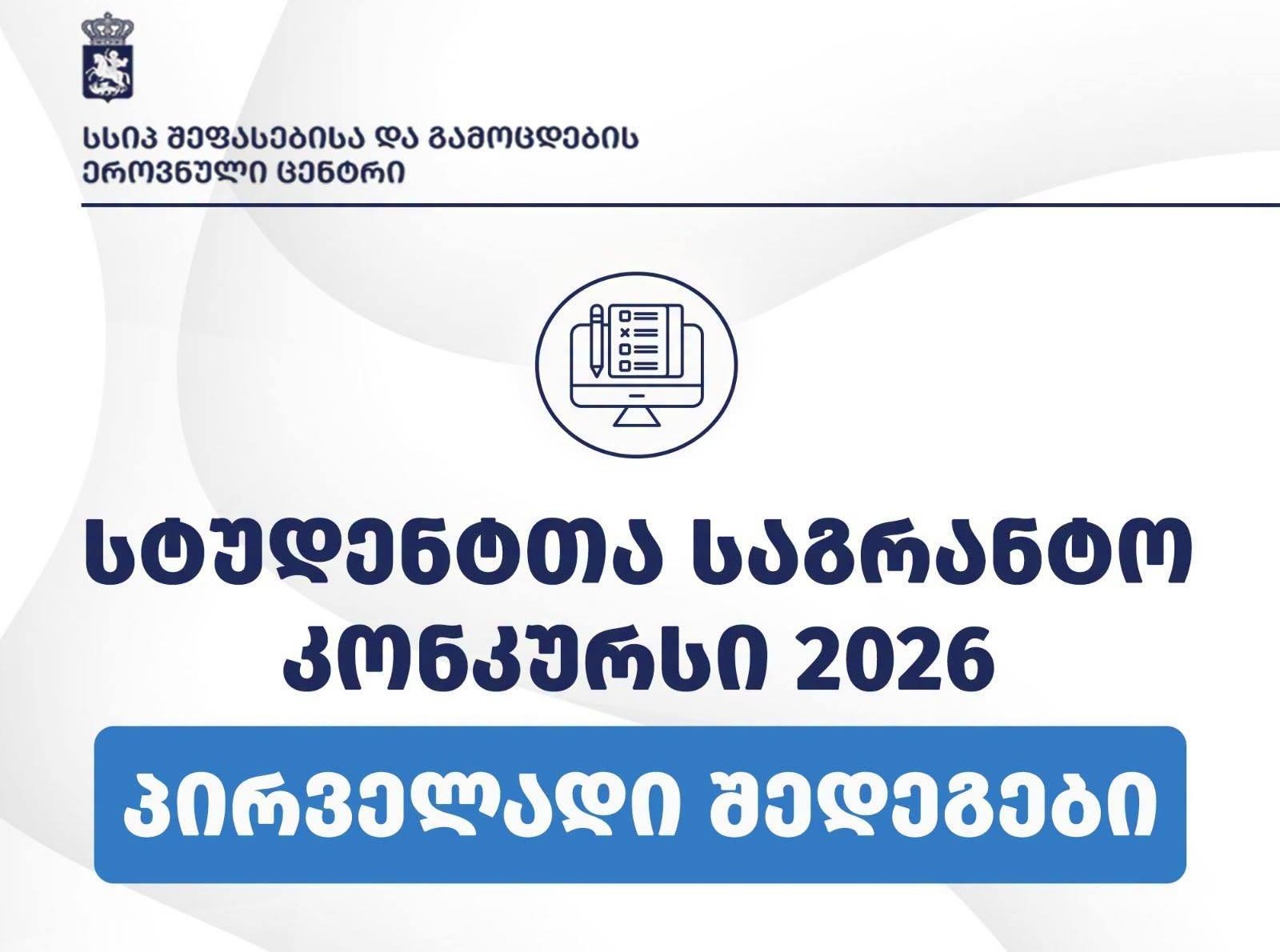 სსიპ შეფასებისა და გამოცდების ეროვნული ცენტრი

სტუდენტთა საგრანტო კონკურსი 2026

პირველადი შედეგები